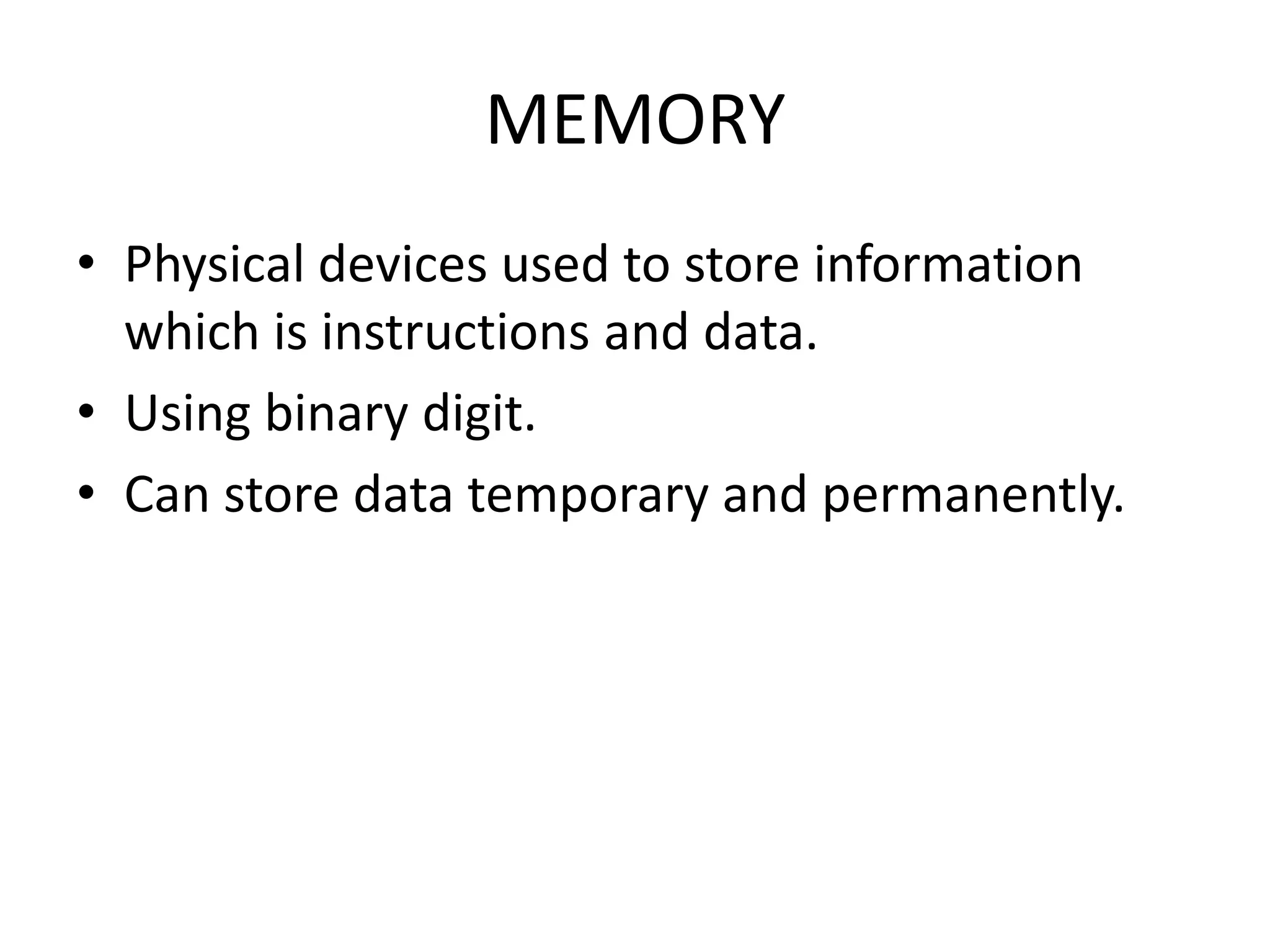 MEMORY

• Physical devices used to store information which is instructions and data.
• Using binary digit.
• Can store data temporary and permanently.